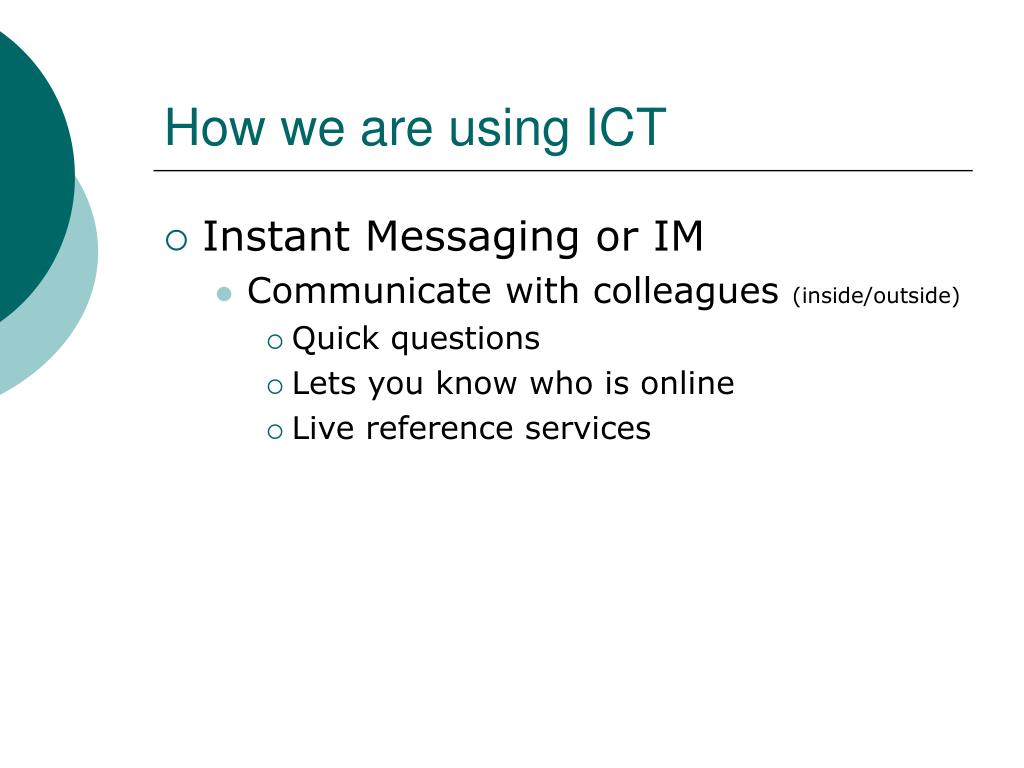 How we are using ICT

Instant Messaging or IM

Communicate with colleagues (inside/outside)

Quick questions

Lets you know who is online

Live reference services